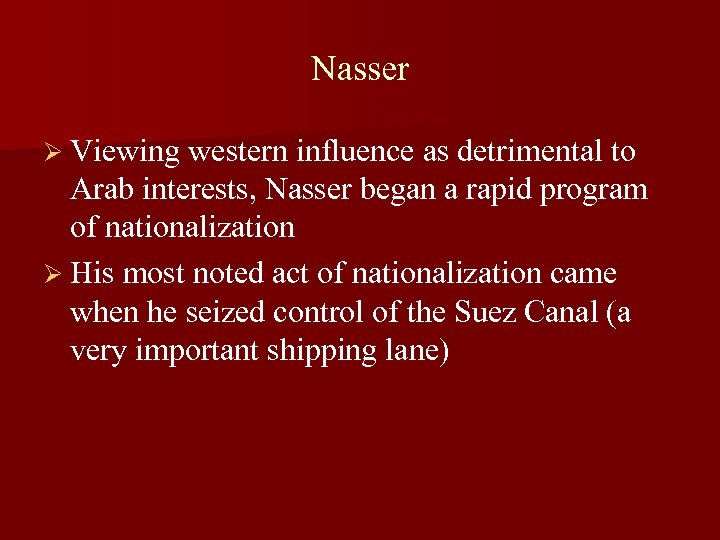 Nasser

➢ Viewing western influence as detrimental to Arab interests, Nasser began a rapid program of nationalization

➢ His most noted act of nationalization came when he seized control of the Suez Canal (a very important shipping lane)